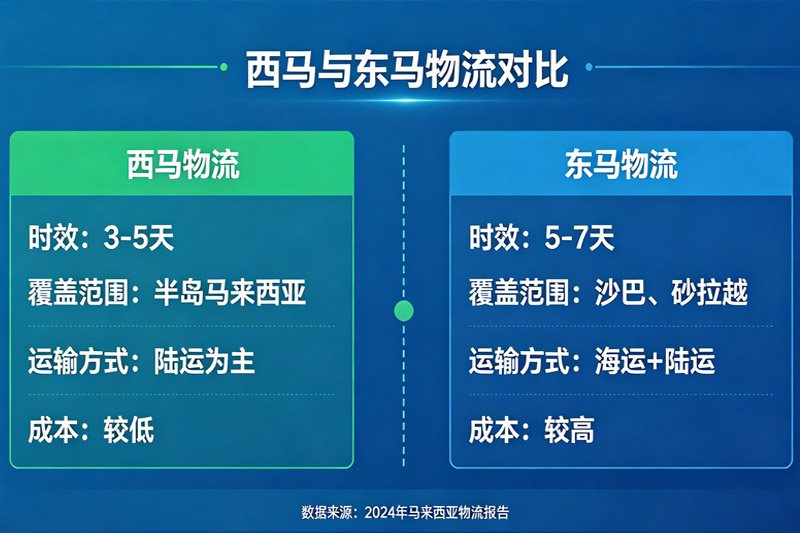 西马与东马物流对比

西马物流

时效：3-5天

覆盖范围：半岛马来西亚

运输方式：陆运为主

成本：较低

东马物流

时效：5-7天

覆盖范围：沙巴、砂拉越

运输方式：海运+陆运

成本：较高

数据来源：2024年马来西亚物流报告